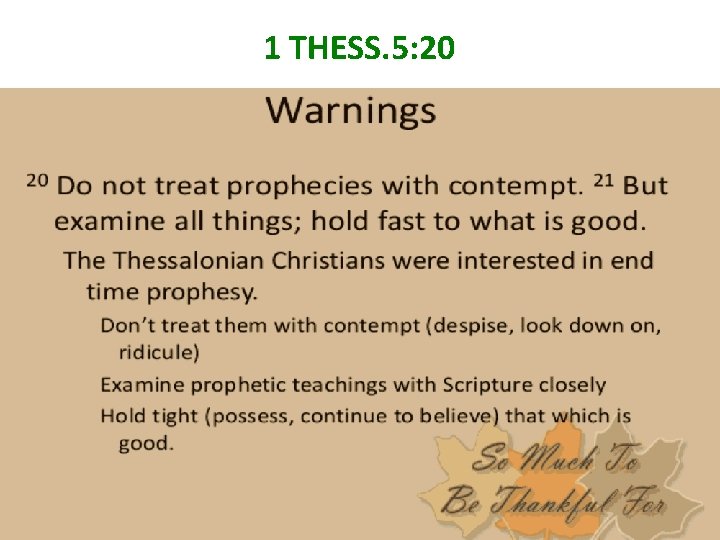 1 THESS.5:20

Warnings

$^{20}$ Do not treat prophecies with contempt. $^{21}$ But examine all things; hold fast to what is good.

The Thessalonian Christians were interested in end time prophesy.

Don't treat them with contempt (despise, look down on, ridicule)

Examine prophetic teachings with Scripture closely

Hold tight (possess, continue to believe) that which is good.

So Much To Be Thankful For